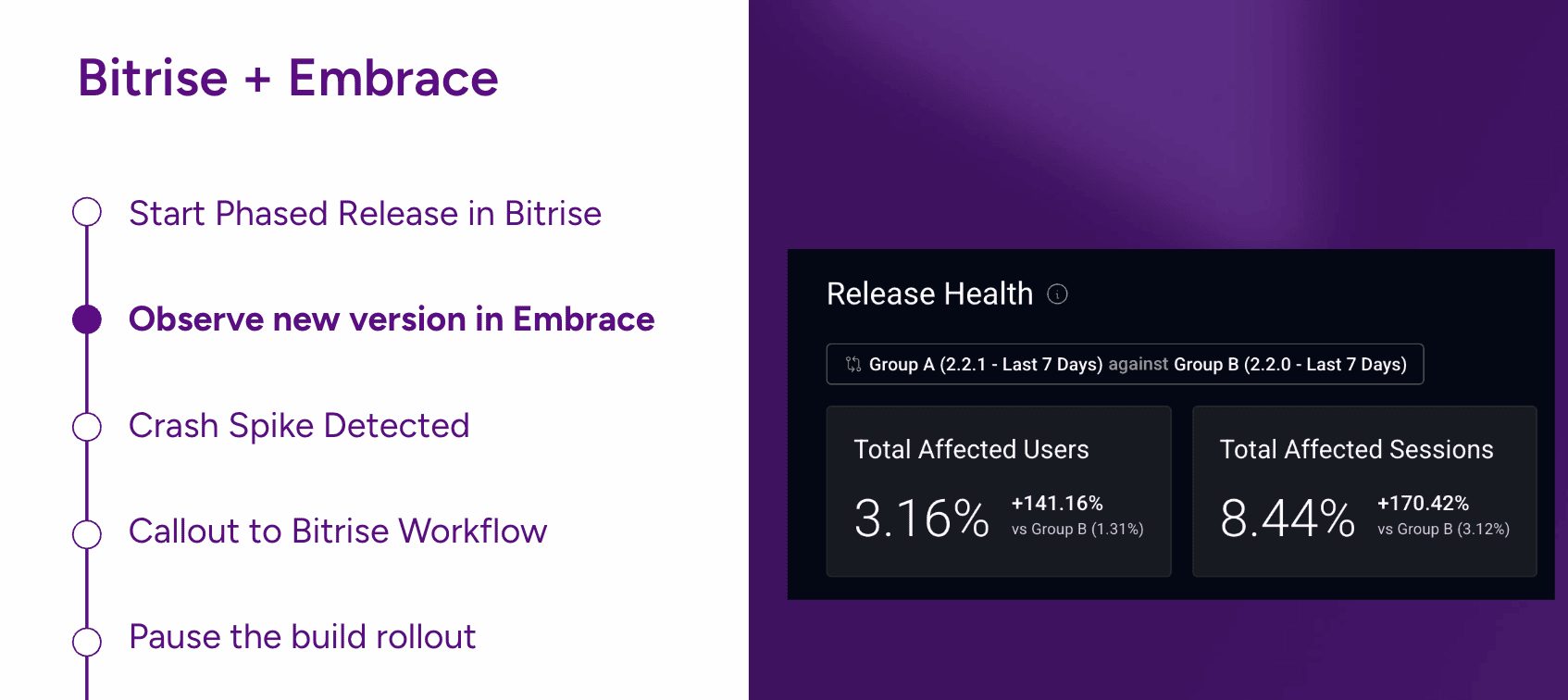 Bitrise + Embrace

Start Phased Release in Bitrise

Observe new version in Embrace

Crash Spike Detected

Callout to Bitrise Workflow

Pause the build rollout

Release Health

Group A (2.2.1 - Last 7 Days) against Group B (2.2.0 - Last 7 Days)

Total Affected Users

3.16%

+141.16%

vs Group B (1.31%)

Total Affected Sessions

8.44%

+170.42%

vs Group B (3.12%)